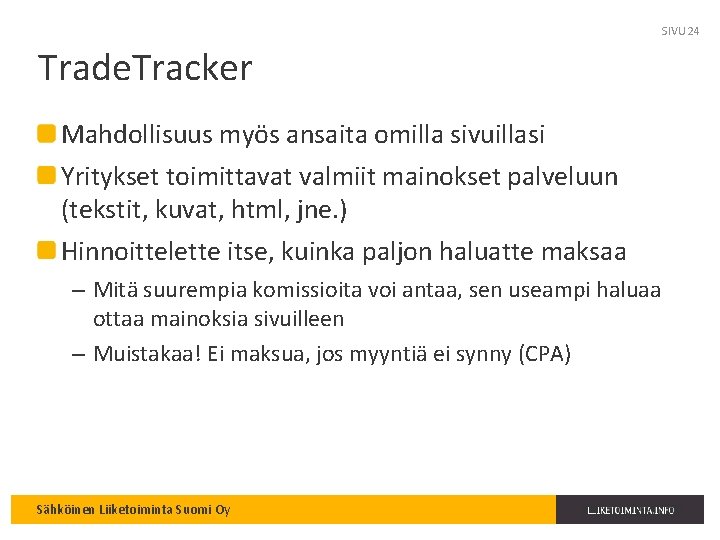 SIVU 24

TradeTracker

Mahdollisuus myös ansaita omilla sivuillasi

Yritykset toimittavat valmiit mainokset palveluun (tekstit, kuvat, html, jne.)

Hinnoittelette itse, kuinka paljon haluatte maksaa

– Mitä suurempia komissioita voi antaa, sen useampi haluaa ottaa mainoksia sivuilleen

– Muistakaa! Ei maksua, jos myyntiä ei synny (CPA)

Sähköinen Liiketoiminta Suomi Oy

LIIKETOIMINTA.INFO